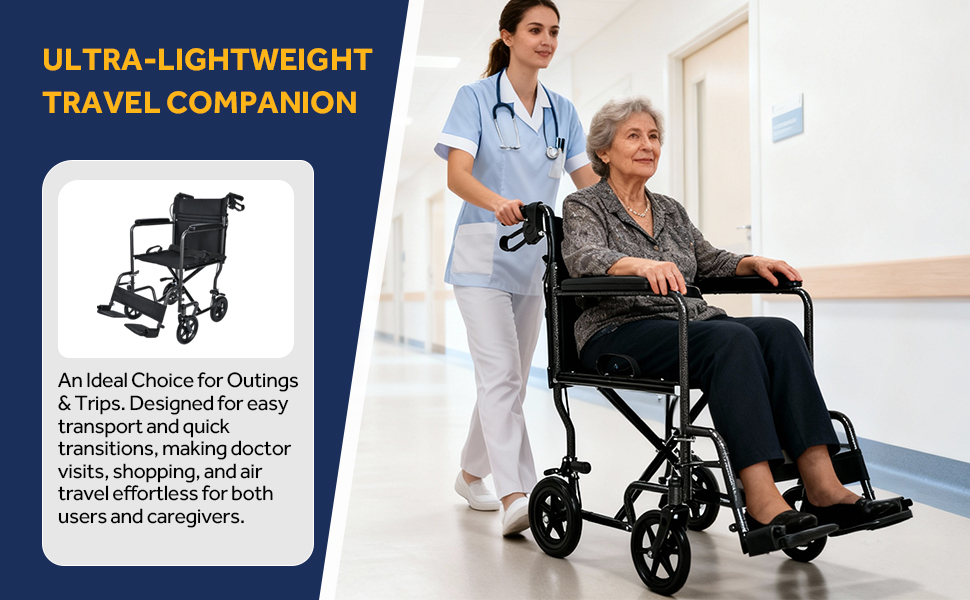 ULTRA-LIGHTWEIGHT
TRAVEL COMPANION

An Ideal Choice for Outings & Trips. Designed for easy transport and quick transitions, making doctor visits, shopping, and air travel effortless for both users and caregivers.